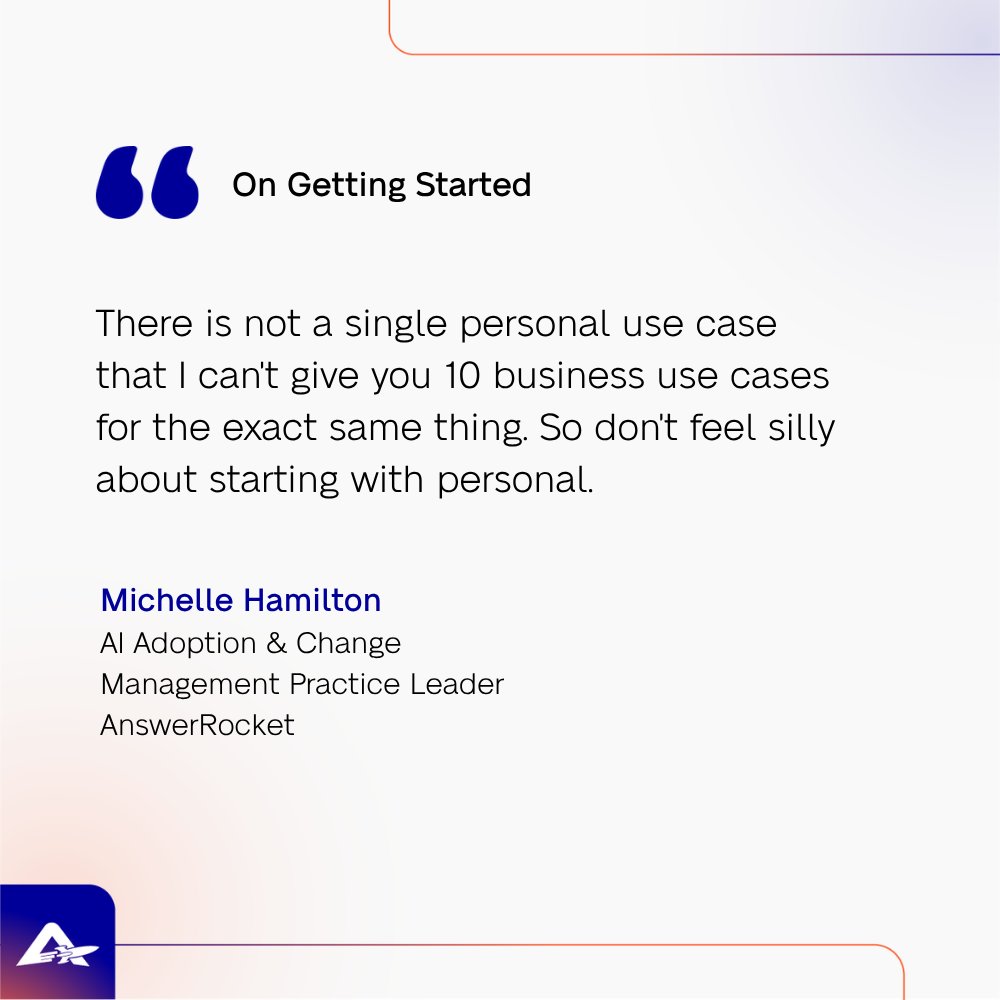 On Getting Started

There is not a single personal use case that I can't give you 10 business use cases for the exact same thing. So don't feel silly about starting with personal.

Michelle Hamilton
AI Adoption & Change Management Practice Leader
AnswerRocket